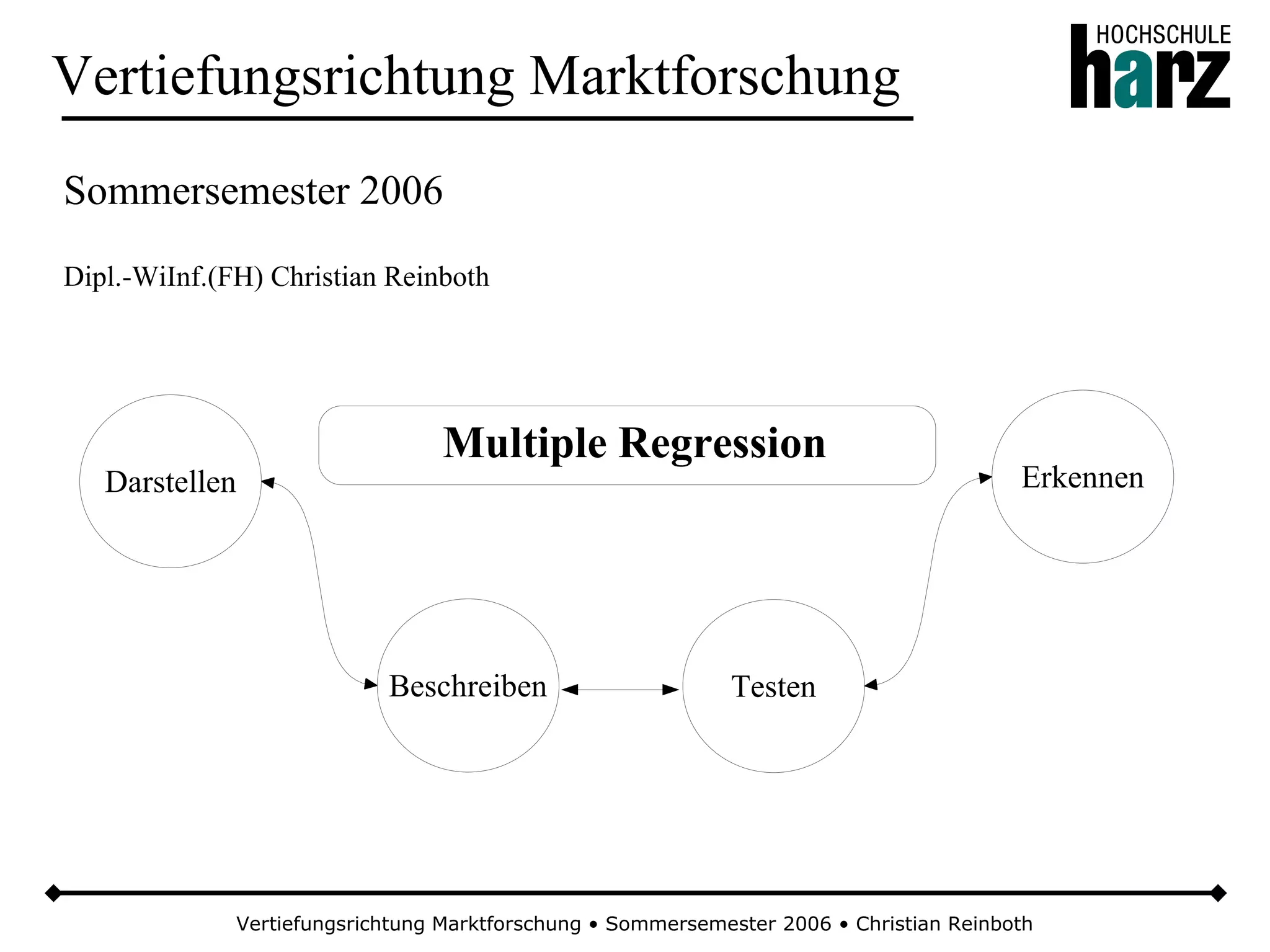 Vertiefungsrichtung Marktforschung

HOCHSCHULE harz

Sommersemester 2006

Dipl.-WiInf.(FH) Christian Reinboth

Multiple Regression

Darstellen

Erkennen

Beschreiben

Testen

Vertiefungsrichtung Marktforschung • Sommersemester 2006 • Christian Reinboth